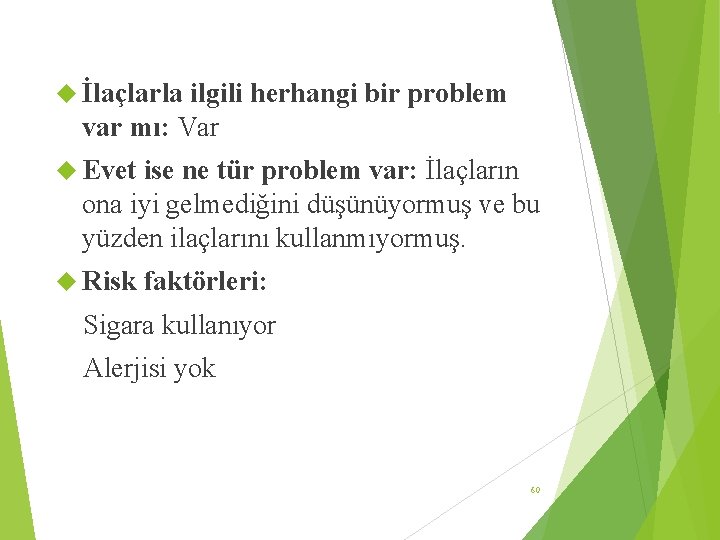 İlaçlarla ilgili herhangi bir problem var mı: Var

Evet ise ne tür problem var: İlaçların ona iyi gelmediğini düşünüyormuş ve bu yüzden ilaçlarını kullanmıyormuş.

Risk faktörleri:

Sigara kullanıyor

Alerjisi yok

60